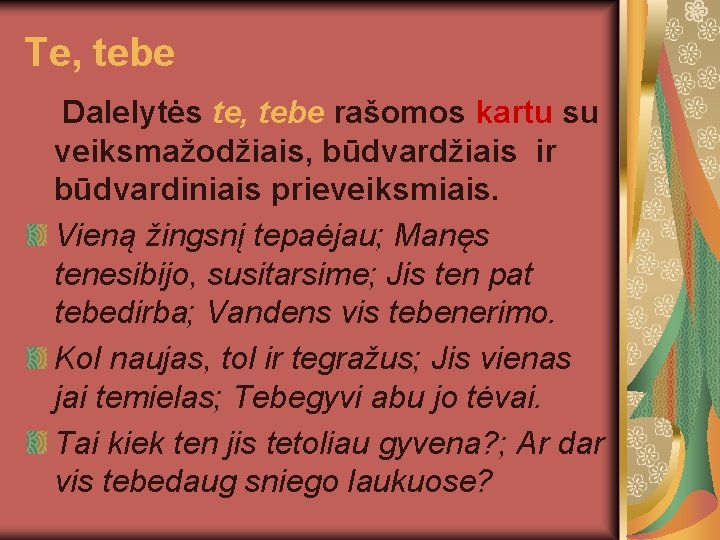 Te, tebe

Dalelytės te, tebe rašomos kartu su veiksmažodžiais, būdvardžiais ir būdvardiniais prieveiksmiais.

Vieną žingsnį tepaėjau; Manęs tenesibijo, susitarsime; Jis ten pat tebedirba; Vandens vis tebenerimo.

Kol naujas, tol ir tegražus; Jis vienas jai temielas; Tebegyvi abu jo tėvai.

Tai kiek ten jis tetoliau gyvena?; Ar dar vis tebedaug sniego laukuose?